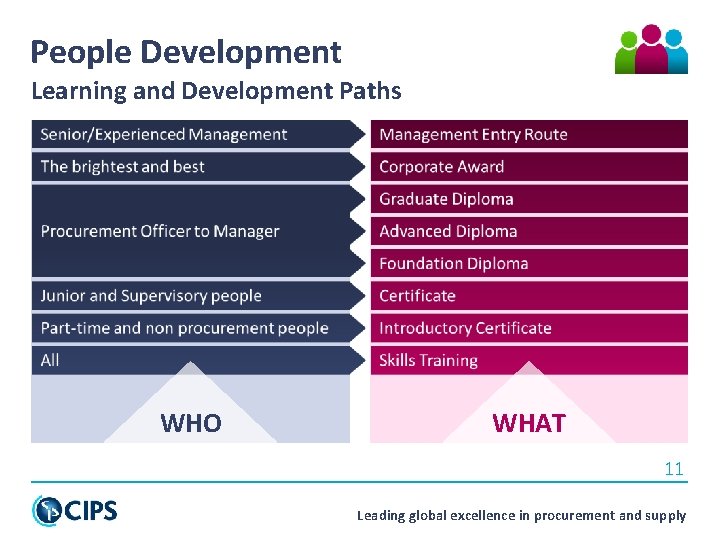 People Development

Learning and Development Paths

Senior/Experienced Management

The brightest and best

Procurement Officer to Manager

Junior and Supervisory people

Part-time and non procurement people

All

WHO

Management Entry Route

Corporate Award

Graduate Diploma

Advanced Diploma

Foundation Diploma

Certificate

Introductory Certificate

Skills Training

WHAT

11

CIPS

Leading global excellence in procurement and supply